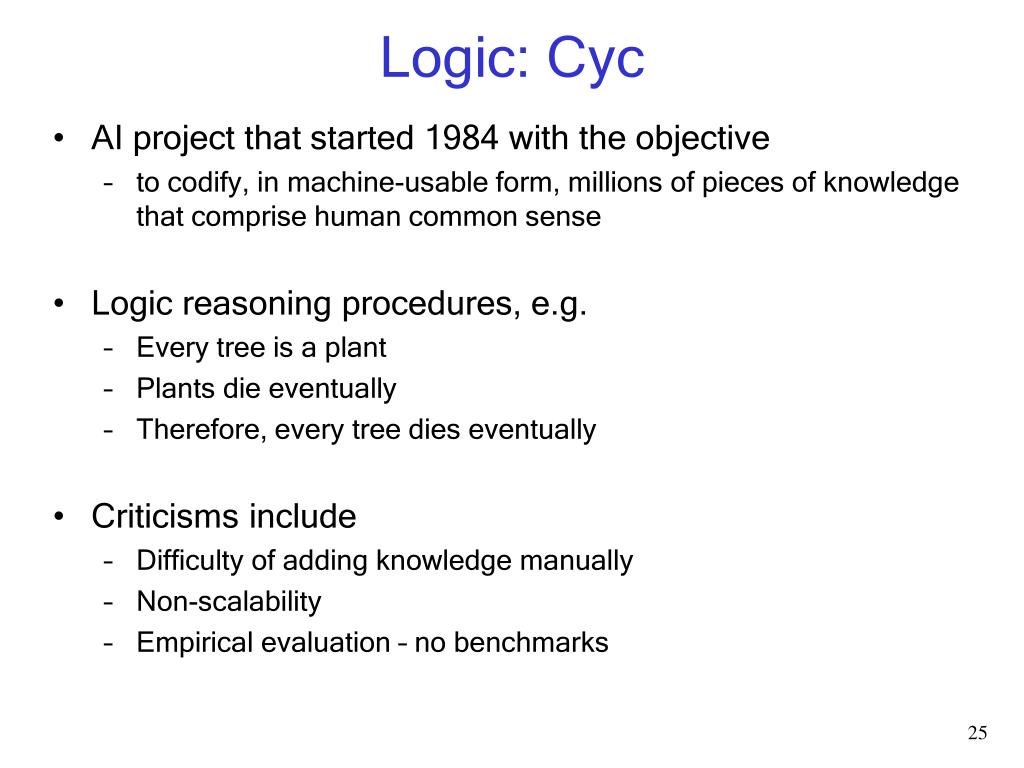 Logic: Cyc

• AI project that started 1984 with the objective
– to codify, in machine-usable form, millions of pieces of knowledge that comprise human common sense

• Logic reasoning procedures, e.g.
– Every tree is a plant
– Plants die eventually
– Therefore, every tree dies eventually

• Criticisms include
– Difficulty of adding knowledge manually
– Non-scalability
– Empirical evaluation – no benchmarks

25